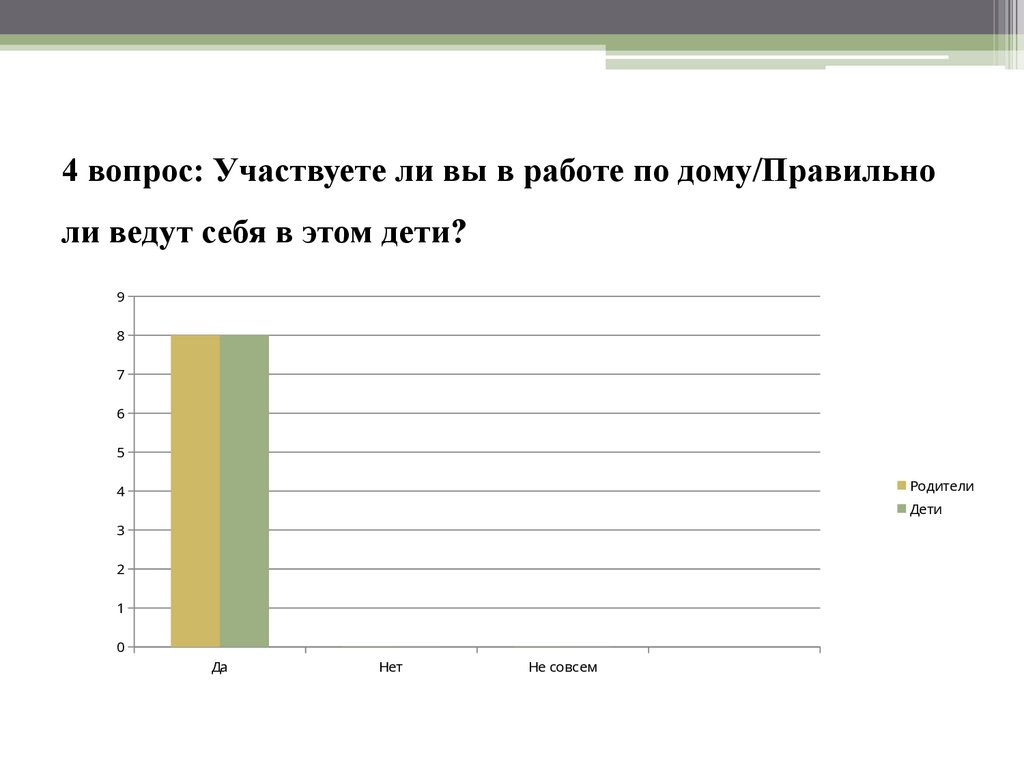 4 вопрос: Участвуете ли вы в работе по дому/Правильно ли ведут себя в этом дети?

9
8
7
6
5
4
3
2
1
0

Да
Нет
Не совсем

Родители
Дети